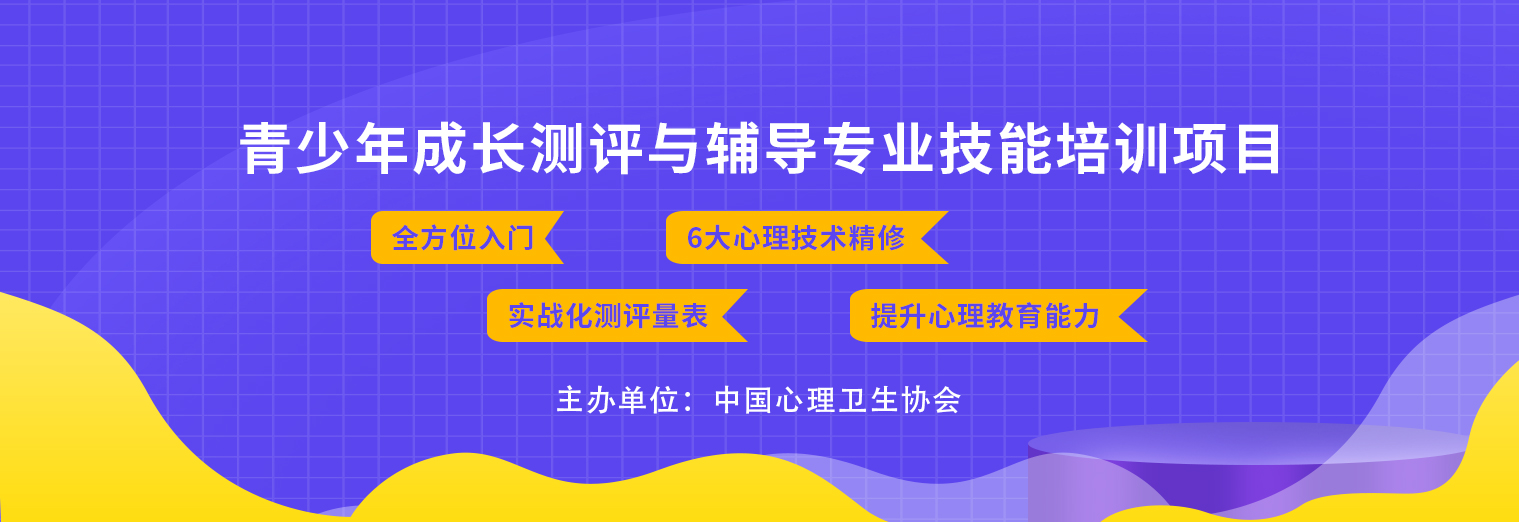 青少年成长测评与辅导专业技能培训项目

全方位入门

6大心理技术精修

实战化测评量表

提升心理教育能力

主办单位：中国心理卫生协会